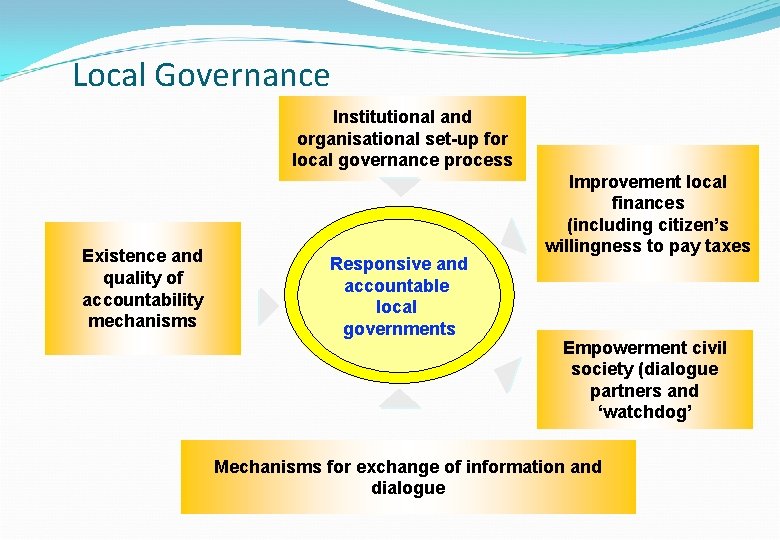 Local Governance

Institutional and organisational set-up for local governance process

Improvement local finances (including citizen's willingness to pay taxes

Existence and quality of accountability mechanisms

Responsive and accountable local governments

Empowerment civil society (dialogue partners and 'watchdog'

Mechanisms for exchange of information and dialogue